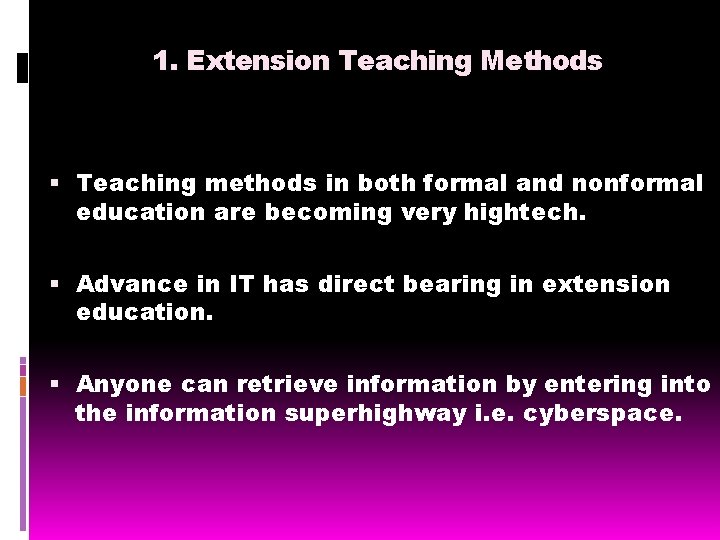 1. Extension Teaching Methods

▪ Teaching methods in both formal and nonformal education are becoming very hightech.

▪ Advance in IT has direct bearing in extension education.

▪ Anyone can retrieve information by entering into the information superhighway i.e. cyberspace.